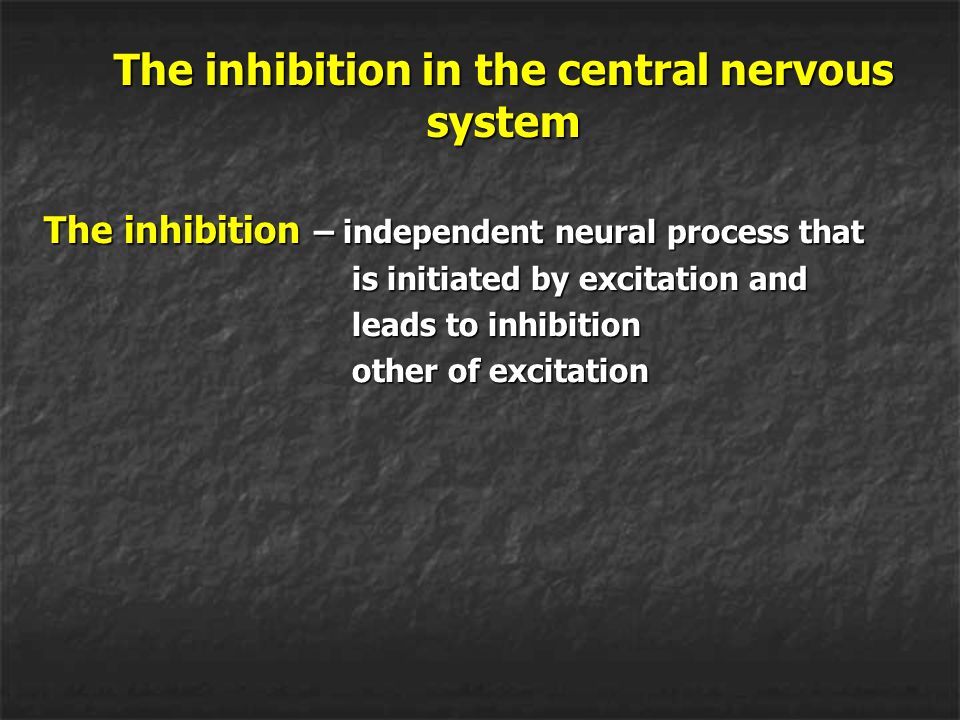 The inhibition in the central nervous system

The inhibition – independent neural process that is initiated by excitation and leads to inhibition other of excitation